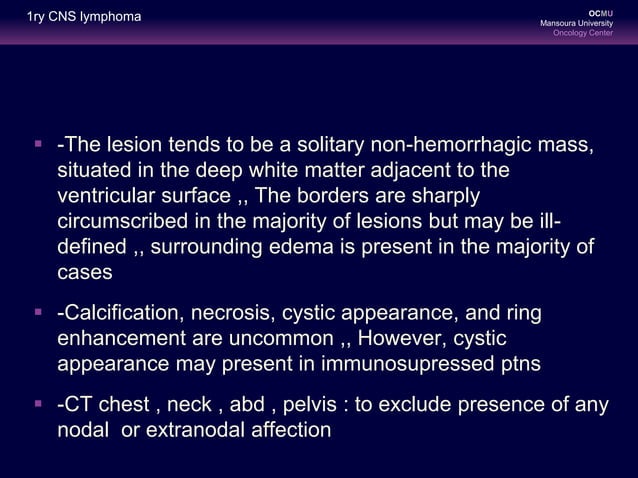 1ry CNS lymphoma

OCMU
Mansoura University
Oncology Center

▪ -The lesion tends to be a solitary non-hemorrhagic mass, situated in the deep white matter adjacent to the ventricular surface ,, The borders are sharply circumscribed in the majority of lesions but may be ill-defined ,, surrounding edema is present in the majority of cases

▪ -Calcification, necrosis, cystic appearance, and ring enhancement are uncommon ,, However, cystic appearance may present in immunosupressed ptns

▪ -CT chest , neck , abd , pelvis : to exclude presence of any nodal or extranodal affection